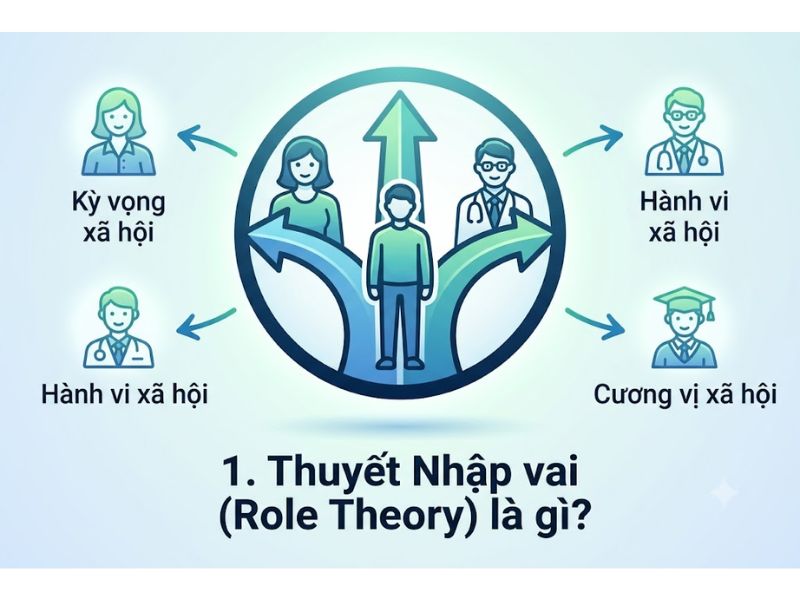 Kỳ vọng xã hội

Hành vi xã hội

Hành vi xã hội

Cương vị xã hội

1. Thuyết Nhập vai (Role Theory) là gì?